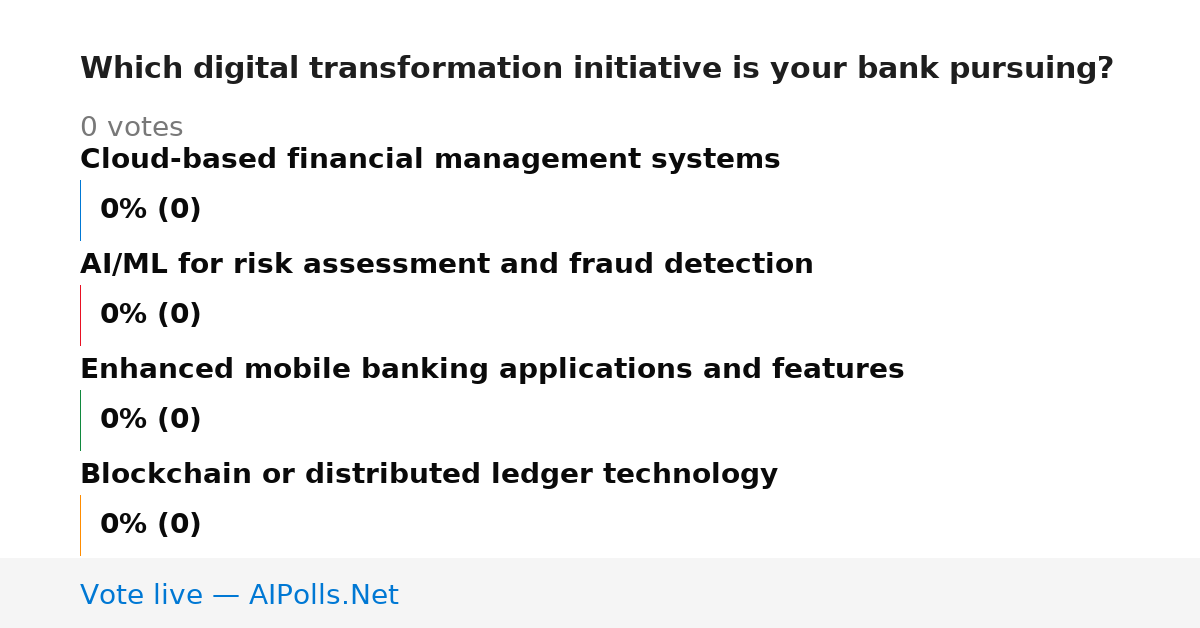 Which digital transformation initiative is your bank pursuing?

0 votes

Cloud-based financial management systems

0% (0)

AI/ML for risk assessment and fraud detection

0% (0)

Enhanced mobile banking applications and features

0% (0)

Blockchain or distributed ledger technology

0% (0)

Vote live — AIPolls.Net